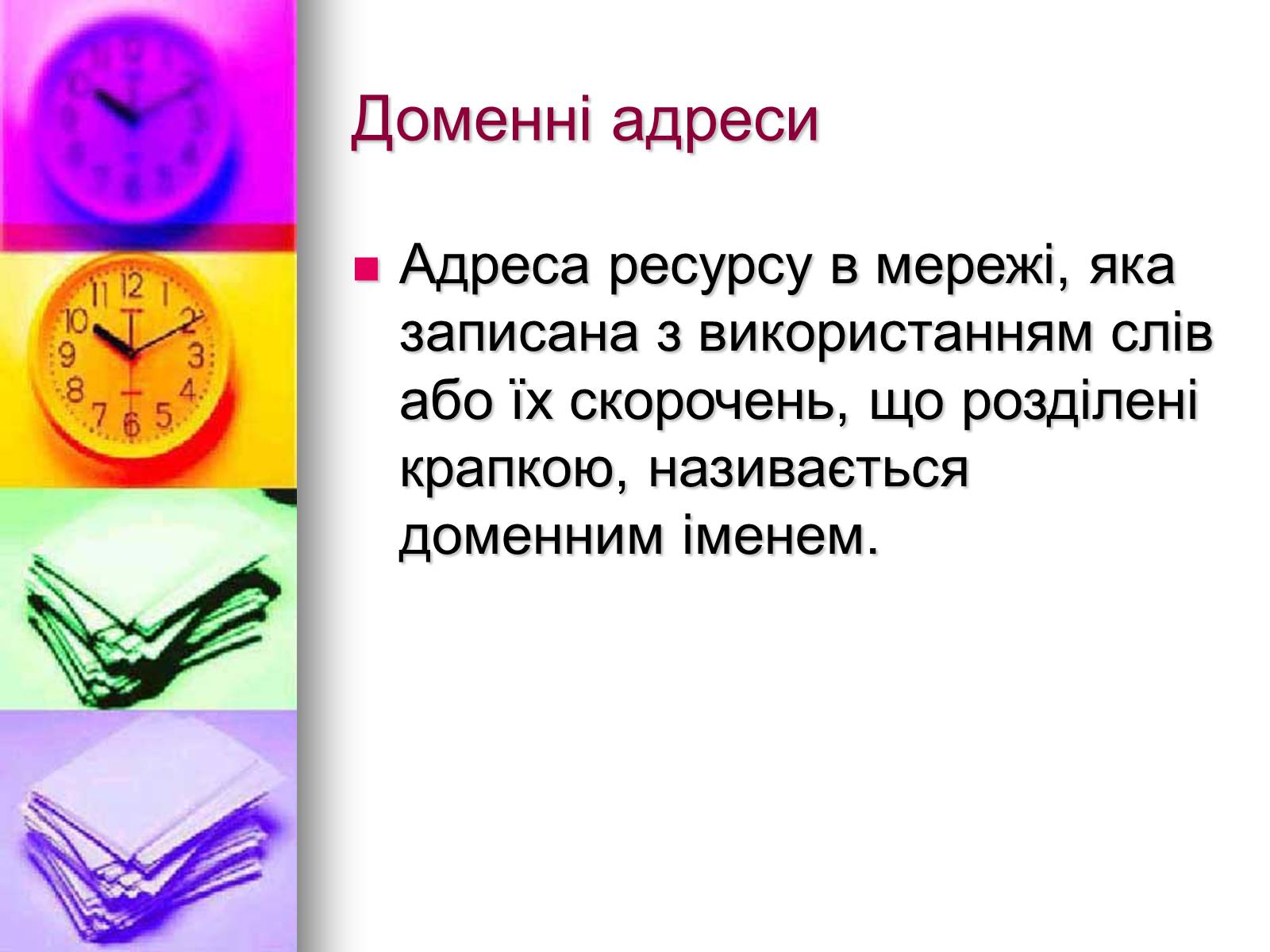 Доменні адреси

Адреса ресурсу в мережі, яка записана з використанням слів або їх скорочень, що розділені крапкою, називається доменним іменем.